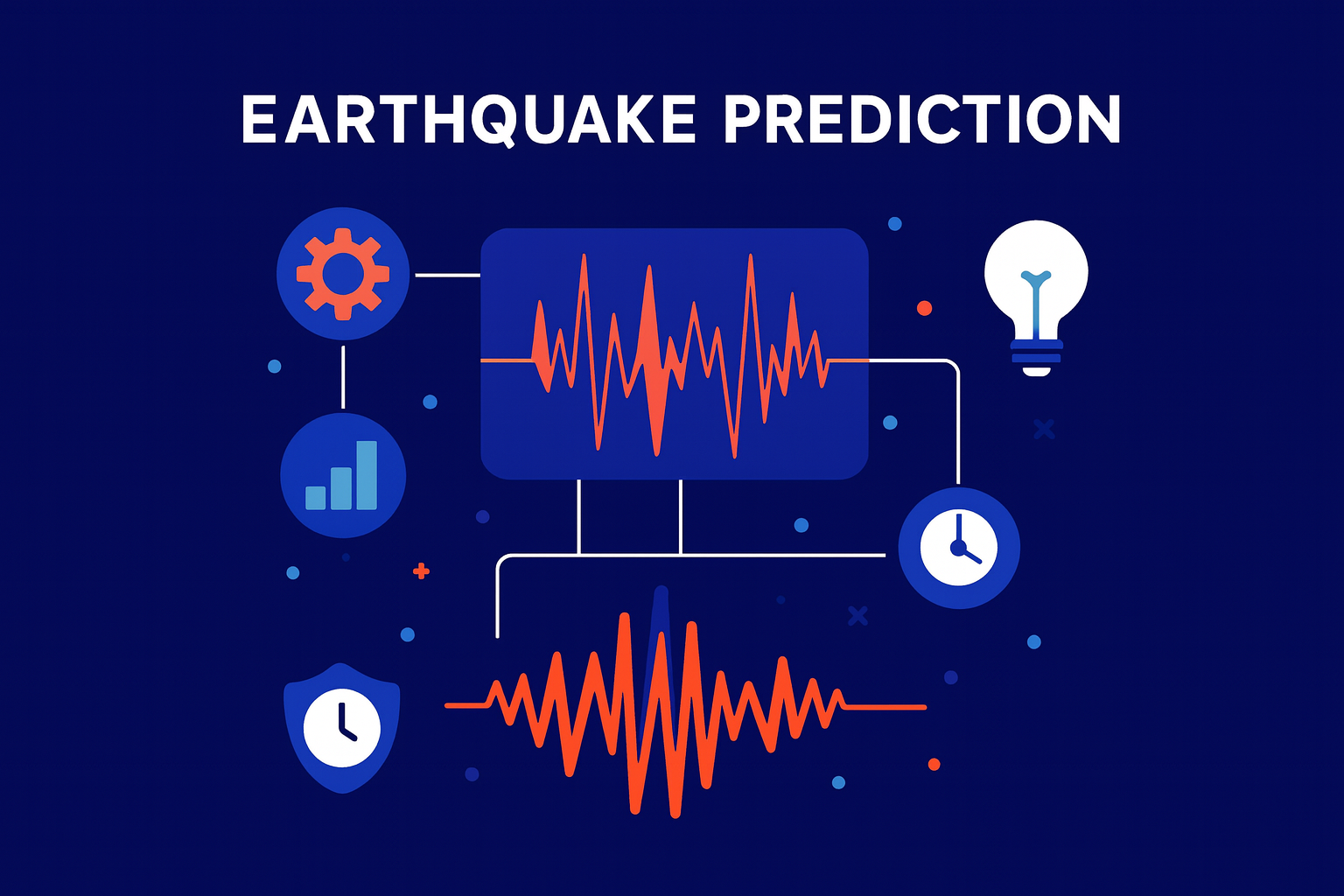 EARTHQUAKE PREDICTION